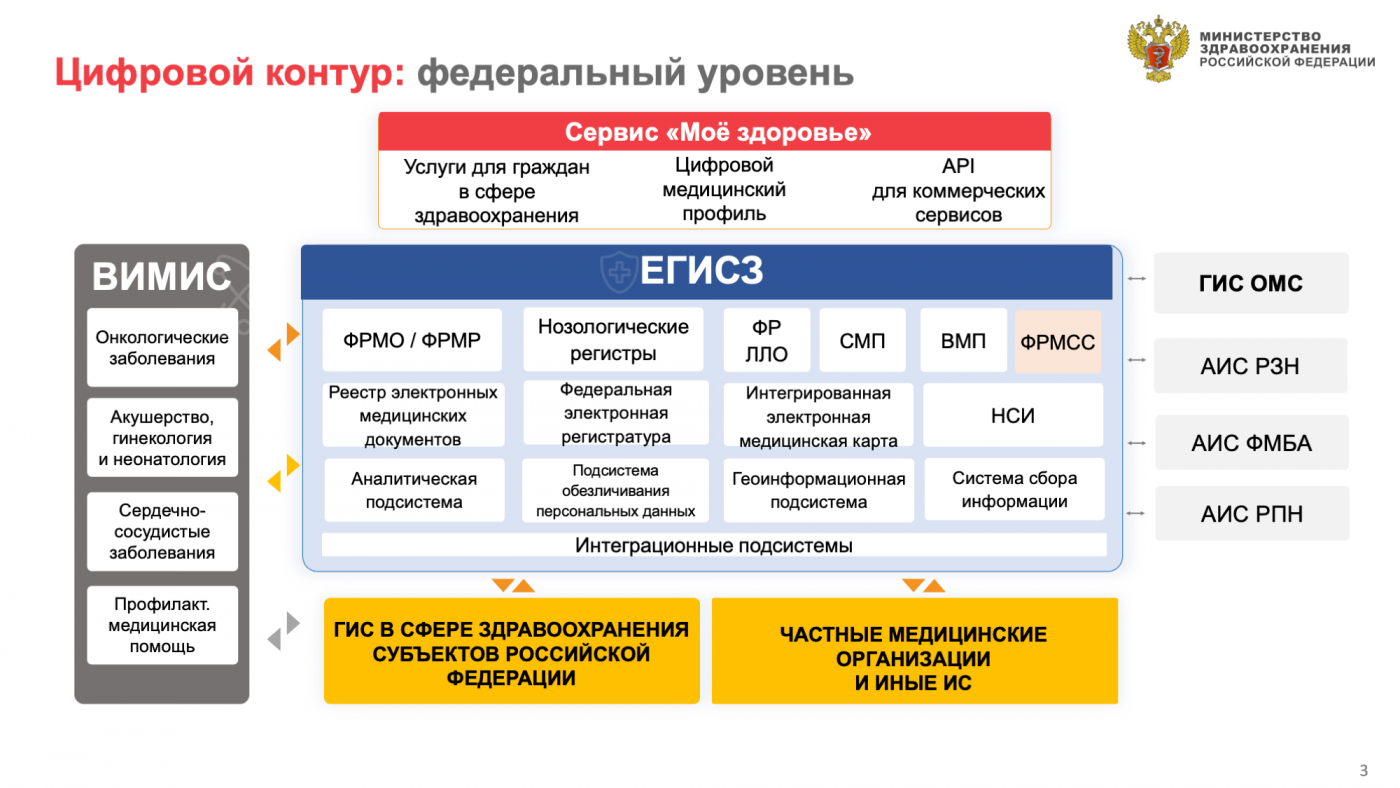 Цифровой контур: федеральный уровень

МИНИСТЕРСТВО ЗДРАВООХРАНЕНИЯ РОССИЙСКОЙ ФЕДЕРАЦИИ

Сервис «Моё здоровье»

Услуги для граждан в сфере здравоохранения

Цифровой медицинский профиль

API для коммерческих сервисов

ВИМИС

Онкологические заболевания

Акушерство, гинекология и неонатология

Сердечно-сосудистые заболевания

Профилакт. медицинская помощь

ЕГИСЗ

ФРМО / ФРМР

Нозологические регистры

ФР ЛЛО

СМП

ВМП

ФРМСС

Реестр электронных медицинских документов

Федеральная электронная регистратура

Интегрированная электронная медицинская карта

НСИ

Аналитическая подсистема

Подсистема обезличивания персональных данных

Геоинформационная подсистема

Система сбора информации

Интеграционные подсистемы

ГИС ОМС

АИС РЗН

АИС ФМБА

АИС РПН

ГИС В СФЕРЕ ЗДРАВООХРАНЕНИЯ СУБЪЕКТОВ РОССИЙСКОЙ ФЕДЕРАЦИИ

ЧАСТНЫЕ МЕДИЦИНСКИЕ ОРГАНИЗАЦИИ И ИНЫЕ ИС

3